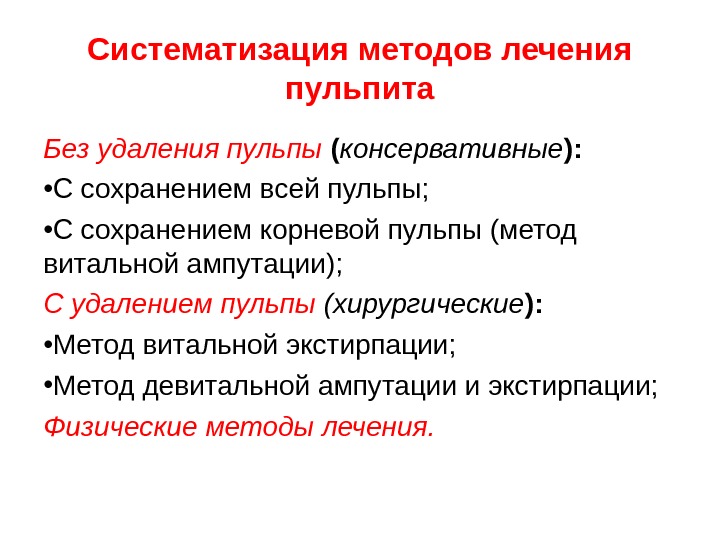 Систематизация методов лечения пульпита

Без удаления пульпы (консервативные):

•С сохранением всей пульпы;

•С сохранением корневой пульпы (метод витальной ампутации);

С удалением пульпы (хирургические):

•Метод витальной экстирпации;

•Метод девитальной ампутации и экстирпации;

Физические методы лечения.